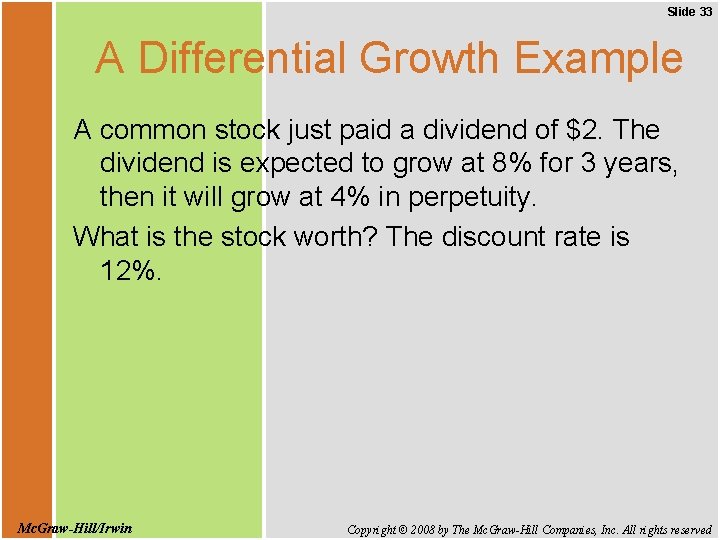 Slide 33

A Differential Growth Example

A common stock just paid a dividend of \$2. The dividend is expected to grow at 8% for 3 years, then it will grow at 4% in perpetuity.

What is the stock worth? The discount rate is 12%.

McGraw-Hill/Irwin

Copyright © 2008 by The McGraw-Hill Companies, Inc. All rights reserved